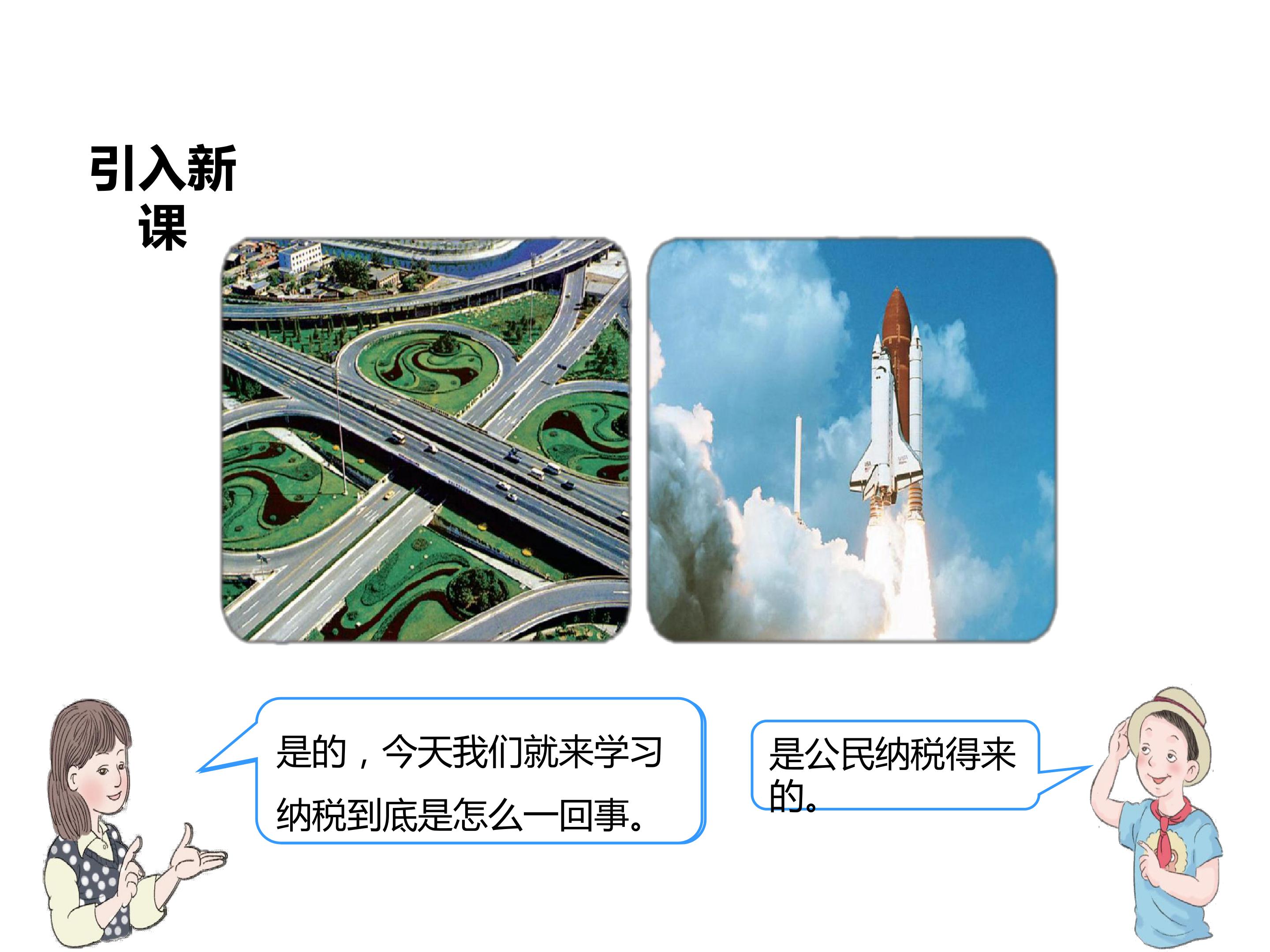 引入新课

是的，今天我们就来学习纳税到底是怎么一回事。

是公民纳税得来的。